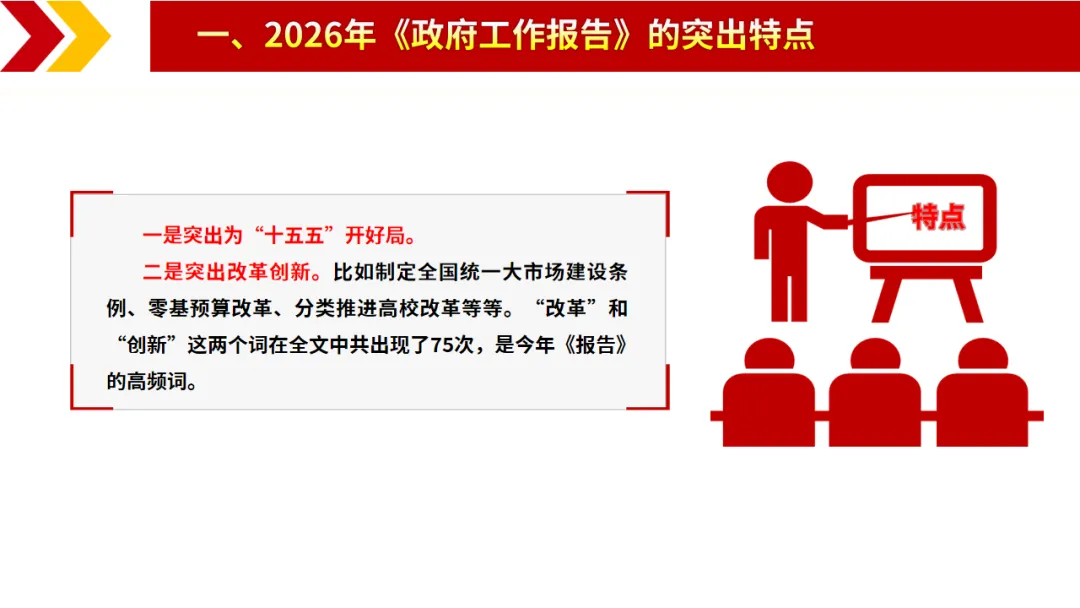 一、2026年《政府工作报告》的突出特点

一是突出为“十五五”开好局。

二是突出改革创新。比如制定全国统一大市场建设条例、零基预算改革、分类推进高校改革等等。“改革”和“创新”这两个词在全文中共出现了75次，是今年《报告》的高频词。

特点